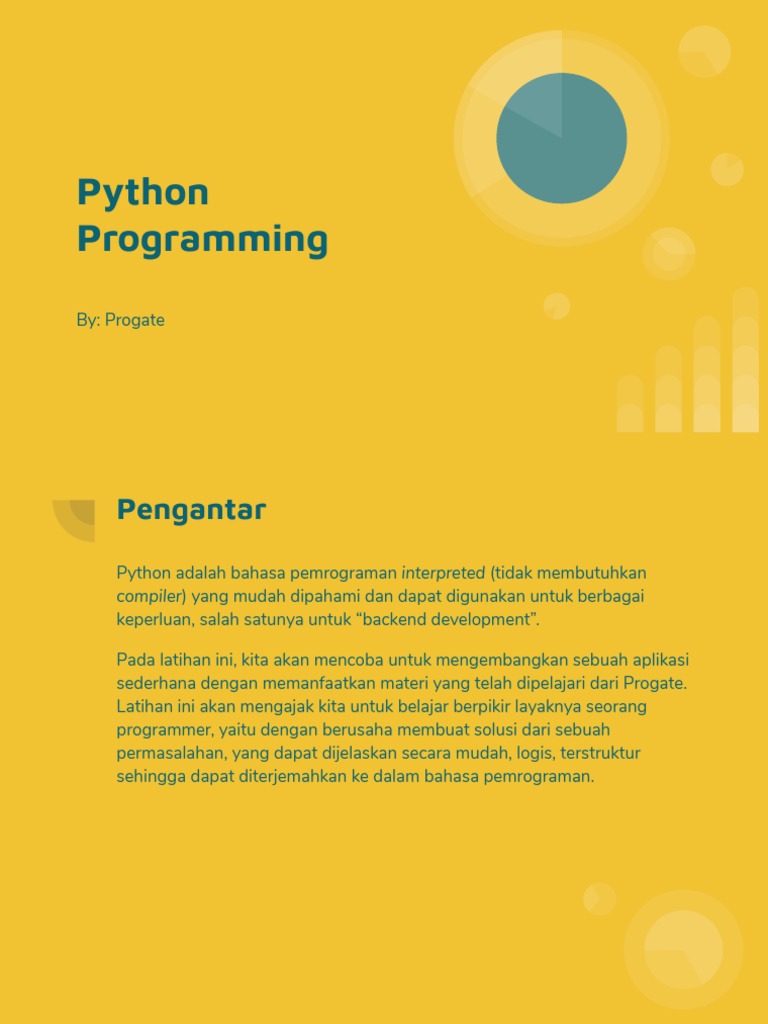 Python Programming

By: Progate

Pengantar

Python adalah bahasa pemrograman interpreted (tidak membutuhkan compiler) yang mudah dipahami dan dapat digunakan untuk berbagai keperluan, salah satunya untuk “backend development”.

Pada latihan ini, kita akan mencoba untuk mengembangkan sebuah aplikasi sederhana dengan memanfaatkan materi yang telah dipelajari dari Progate. Latihan ini akan mengajak kita untuk belajar berpikir layaknya seorang programmer, yaitu dengan berusaha membuat solusi dari sebuah permasalahan, yang dapat dijelaskan secara mudah, logis, terstruktur sehingga dapat diterjemahkan ke dalam bahasa pemrograman.